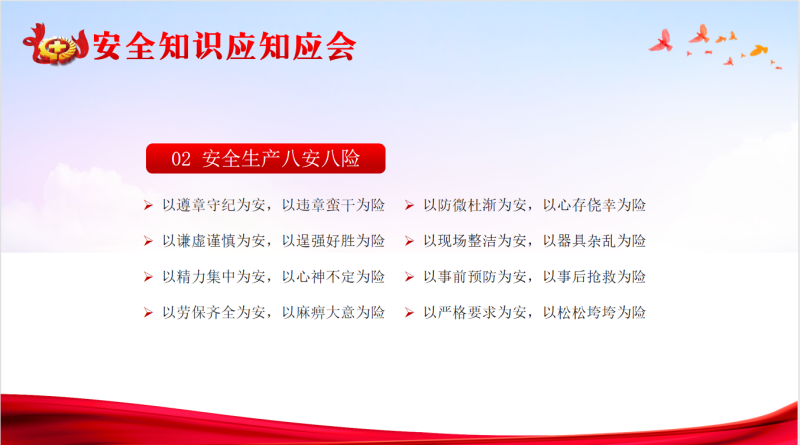 安全知识应知应会

02 安全生产八安八险

➢ 以遵章守纪为安，以违章蛮干为险

➢ 以谦虚谨慎为安，以逞强好胜为险

➢ 以精力集中为安，以心神不定为险

➢ 以劳保齐全为安，以麻痹大意为险

➢ 以防微杜渐为安，以心存侥幸为险

➢ 以现场整洁为安，以器具杂乱为险

➢ 以事前预防为安，以事后抢救为险

➢ 以严格要求为安，以松松垮垮为险